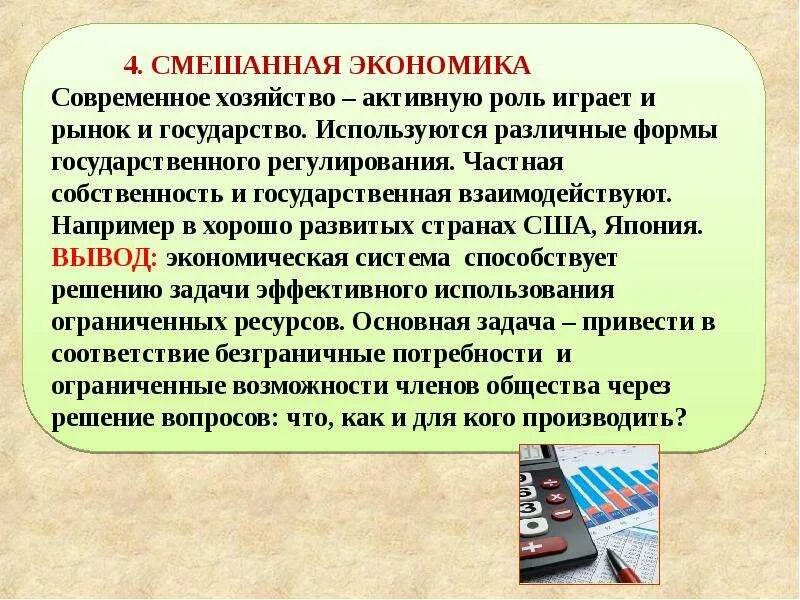 4. СМЕШАННАЯ ЭКОНОМИКА

Современное хозяйство – активную роль играет и рынок и государство. Используются различные формы государственного регулирования. Частная собственность и государственная взаимодействуют. Например в хорошо развитых странах США, Япония.

ВЫВОД: экономическая система способствует решению задачи эффективного использования ограниченных ресурсов. Основная задача – привести в соответствие безграничные потребности и ограниченные возможности членов общества через решение вопросов: что, как и для кого производить?